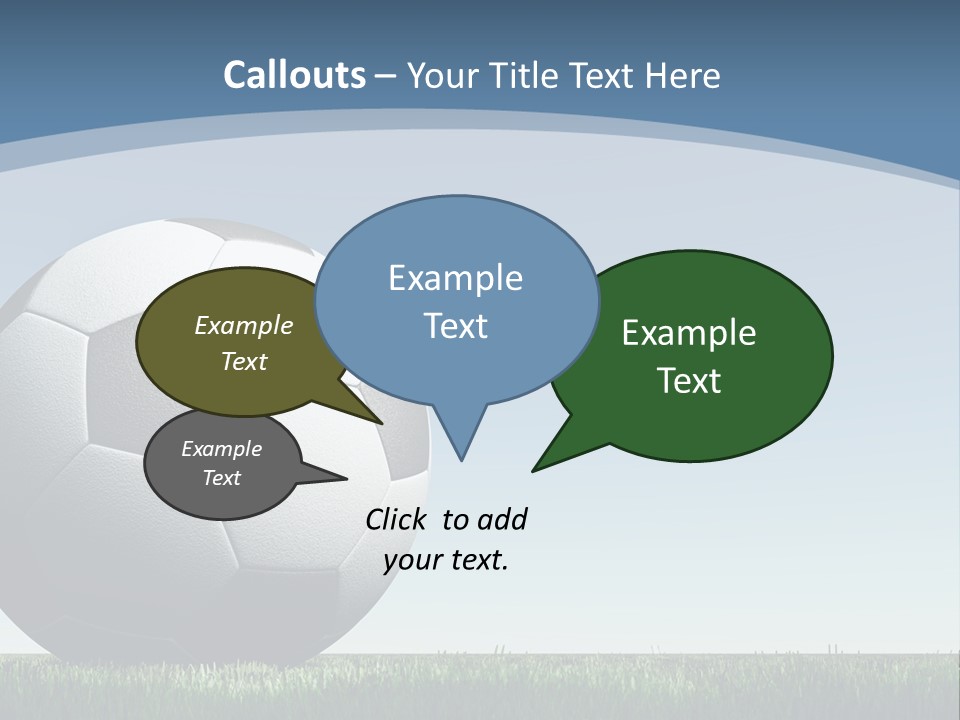 Callouts – Your Title Text Here

Example Text

Example Text

Example Text

Example Text

Click to add your text.